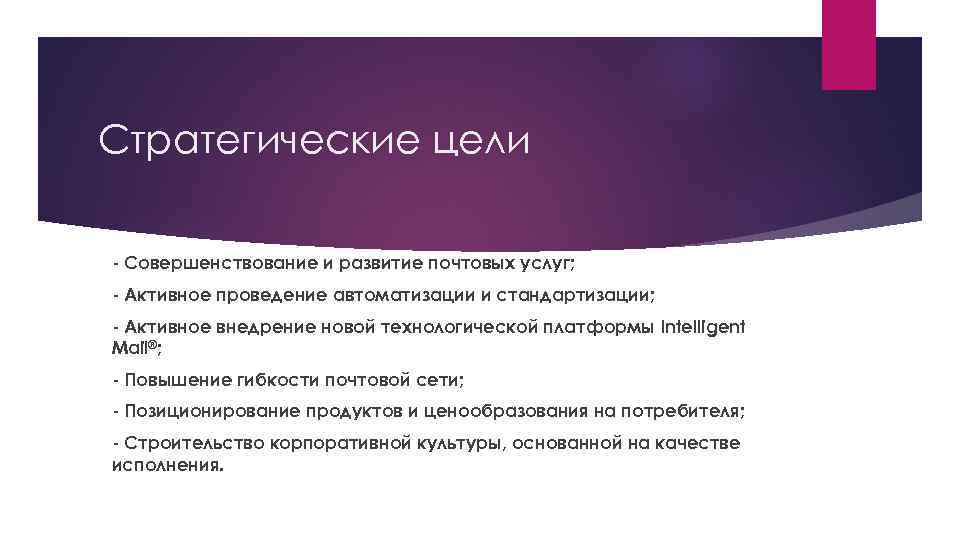 Стратегические цели

- Совершенствование и развитие почтовых услуг;

- Активное проведение автоматизации и стандартизации;

- Активное внедрение новой технологической платформы Intelligent Mail®;

- Повышение гибкости почтовой сети;

- Позиционирование продуктов и ценообразования на потребителя;

- Строительство корпоративной культуры, основанной на качестве исполнения.